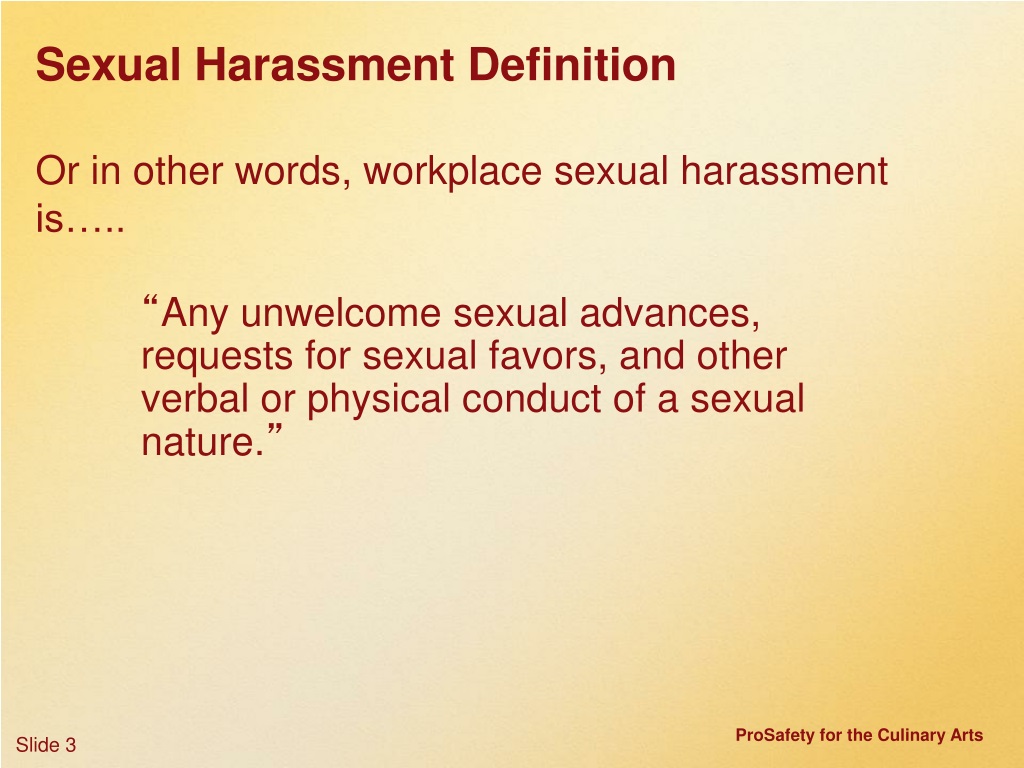 Sexual Harassment Definition

Or in other words, workplace sexual harassment is…..

“Any unwelcome sexual advances, requests for sexual favors, and other verbal or physical conduct of a sexual nature.”

Slide 3

ProSafety for the Culinary Arts